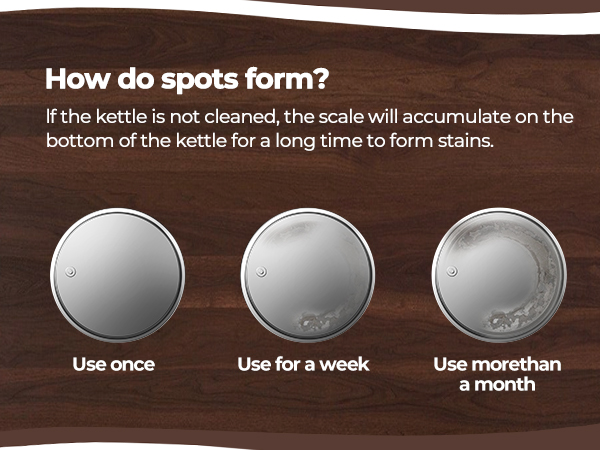 How do spots form?

If the kettle is not cleaned, the scale will accumulate on the bottom of the kettle for a long time to form stains.

Use once

Use for a week

Use morethan a month